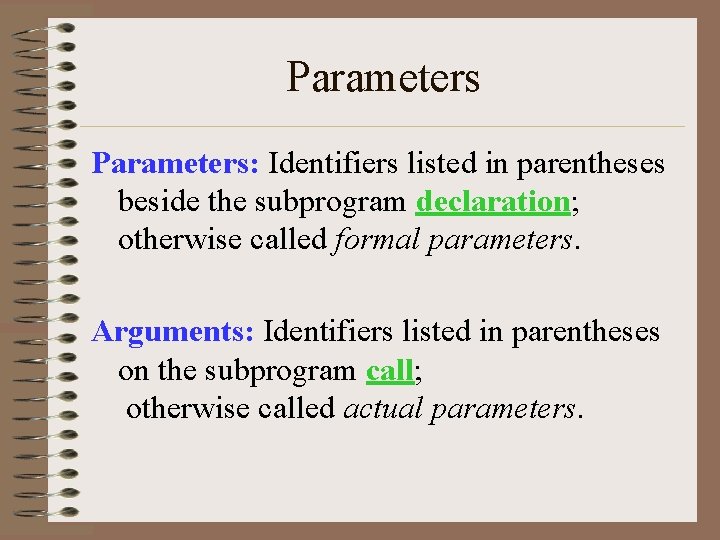 Parameters

Parameters: Identifiers listed in parentheses beside the subprogram declaration; otherwise called formal parameters.

Arguments: Identifiers listed in parentheses on the subprogram call; otherwise called actual parameters.